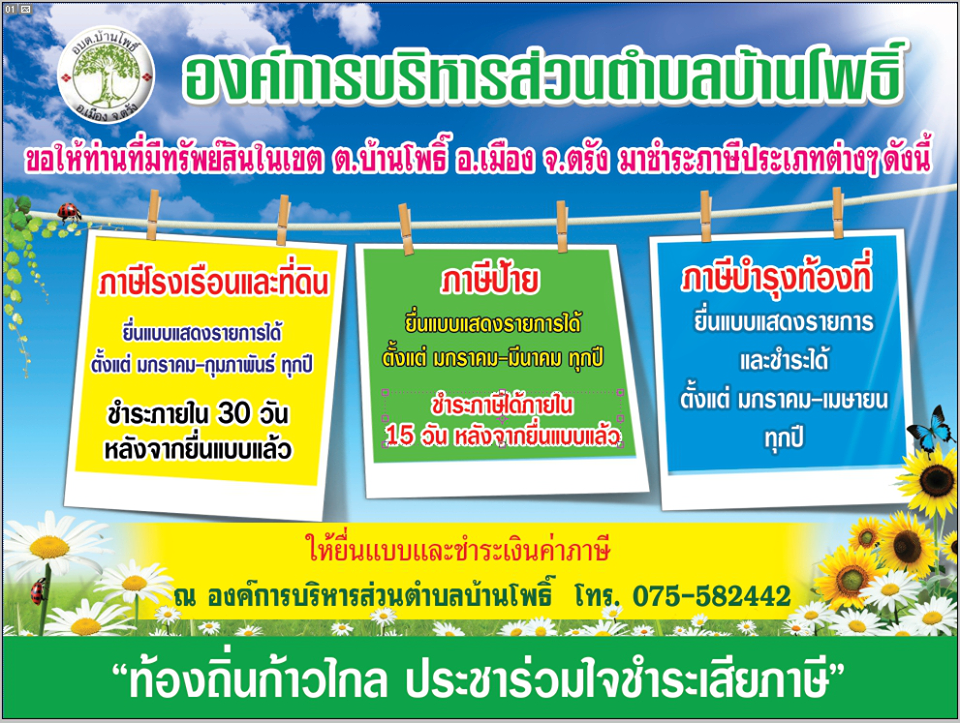 อบต.บ้านโพธิ์
อ.เมือง จ.ตรัง

องค์การบริหารส่วนตำบลบ้านโพธิ์

ขอให้ท่านที่มีทรัพย์สินในเขต ต.บ้านโพธิ์ อ.เมือง จ.ตรัง มาชำระภาษีประเภทต่างๆดังนี้

ภาษีโรงเรือนและที่ดิน

ยื่นแบบแสดงรายการได้ ตั้งแต่ มกราคม-กุมภาพันธ์ ทุกปี

ชำระภายใน 30 วัน หลังจากยื่นแบบแล้ว

ภาษีป้าย

ยื่นแบบแสดงรายการได้ ตั้งแต่ มกราคม-มีนาคม ทุกปี

ชำระภาษีได้ภายใน 15 วัน หลังจากยื่นแบบแล้ว

ภาษีบำรุงท้องที่

ยื่นแบบแสดงรายการ และชำระได้ ตั้งแต่ มกราคม-เมษายน ทุกปี

ให้ยื่นแบบและชำระเงินค่าภาษี

ณ องค์การบริหารส่วนตำบลบ้านโพธิ์ โทร. 075-582442

"ท้องถิ่นก้าวไกล ประชาร่วมใจชำระเสียภาษี"